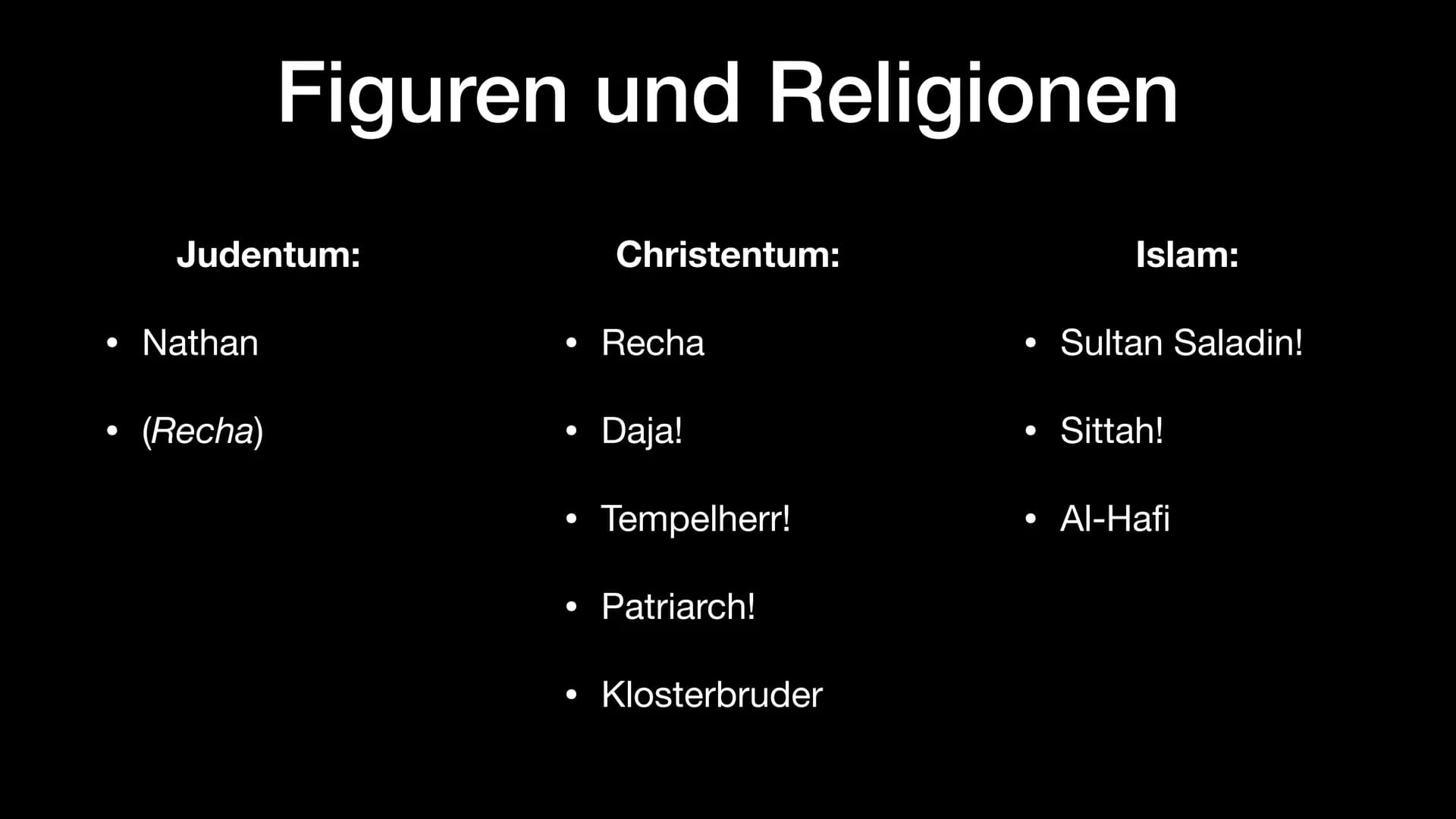 Figuren und Religionen

Judentum:

• Nathan
• (Recha)

Christentum:

• Recha
• Daja!
• Tempelherr!
• Patriarch!
• Klosterbruder

Islam:

• Sultan Saladin!
• Sittah!
• Al-Hafi